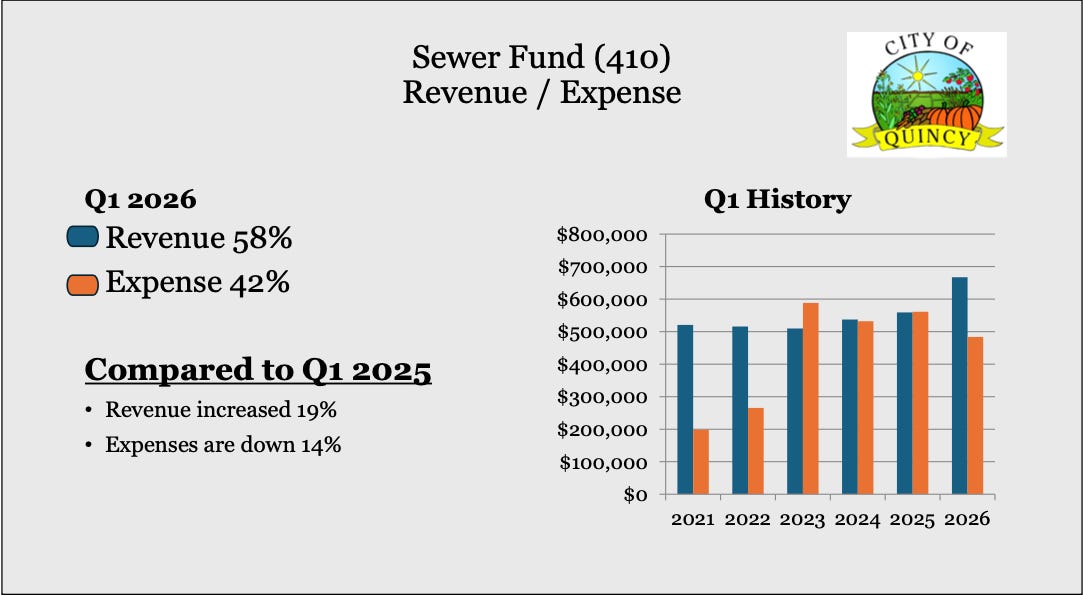 Sewer Fund (410)
Revenue / Expense

CITY OF
QUINCY

Q1 2026
Revenue 58%
Expense 42%

Compared to Q1 2025
• Revenue increased 19%
• Expenses are down 14%

Q1 History
$800,000
$700,000
$600,000
$500,000
$400,000
$300,000
$200,000
$100,000
$0
2021 2022 2023 2024 2025 2026